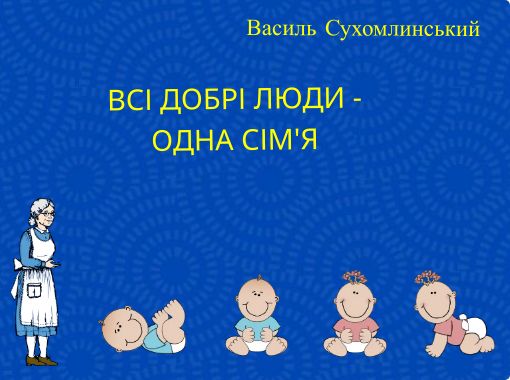 Василь Сухомлинський

ВСІ ДОБРІ ЛЮДИ - ОДНА СІМ'Я